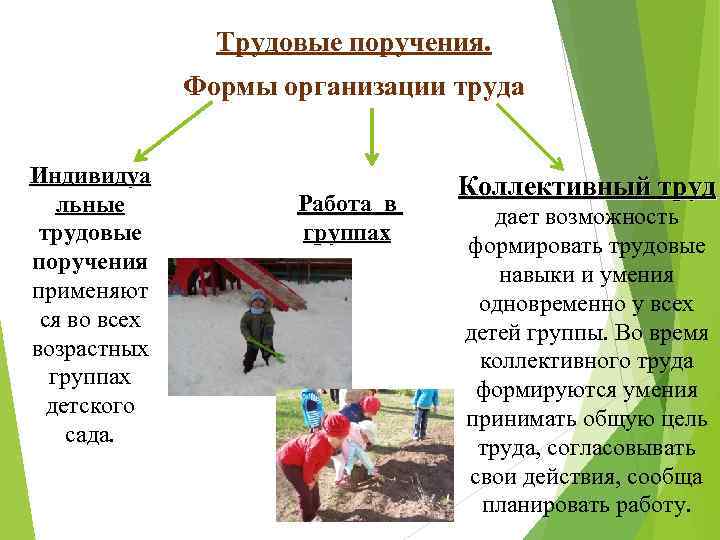 Трудовые поручения.

Формы организации труда

Индивидуальные трудовые поручения применяются во всех возрастных группах детского сада.

Работа в группах

Коллективный труд дает возможность формировать трудовые навыки и умения одновременно у всех детей группы. Во время коллективного труда формируются умения принимать общую цель труда, согласовывать свои действия, сообща планировать работу.